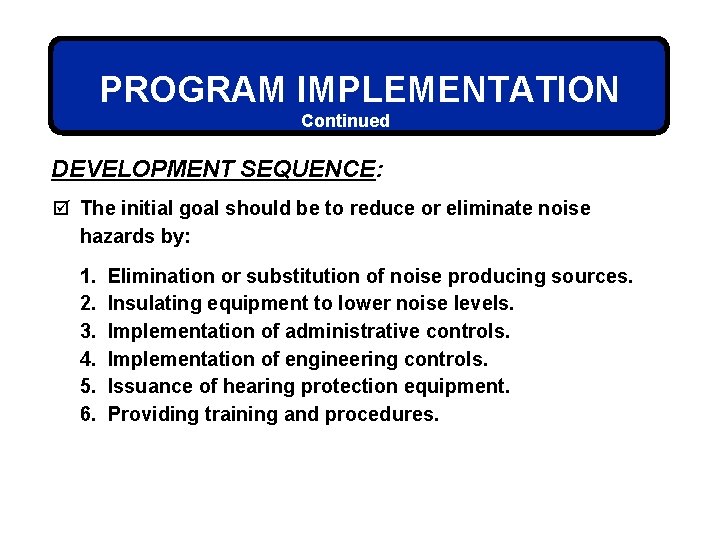 PROGRAM IMPLEMENTATION
Continued

DEVELOPMENT SEQUENCE:

☑ The initial goal should be to reduce or eliminate noise hazards by:

1. Elimination or substitution of noise producing sources.
2. Insulating equipment to lower noise levels.
3. Implementation of administrative controls.
4. Implementation of engineering controls.
5. Issuance of hearing protection equipment.
6. Providing training and procedures.